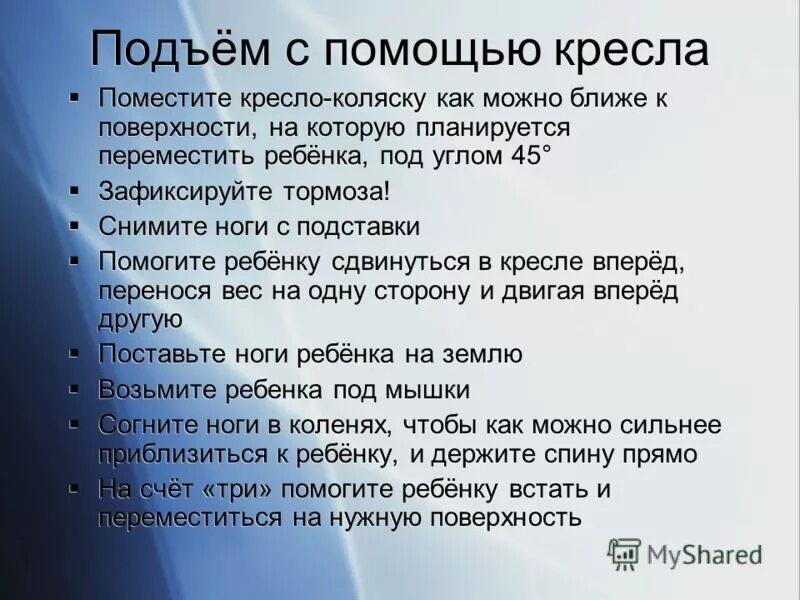 Подъём с помощью кресла

▪ Поместите кресло-коляску как можно ближе к поверхности, на которую планируется переместить ребёнка, под углом 45°
▪ Зафиксируйте тормоза!
▪ Снимите ноги с подставки
▪ Помогите ребёнку сдвинуться в кресле вперёд, перенося вес на одну сторону и двигая вперёд другую
▪ Поставьте ноги ребёнка на землю
▪ Возьмите ребенка под мышки
▪ Согните ноги в коленях, чтобы как можно сильнее приблизиться к ребёнку, и держите спину прямо
▪ На счёт «три» помогите ребёнку встать и переместиться на нужную поверхность

MyShared